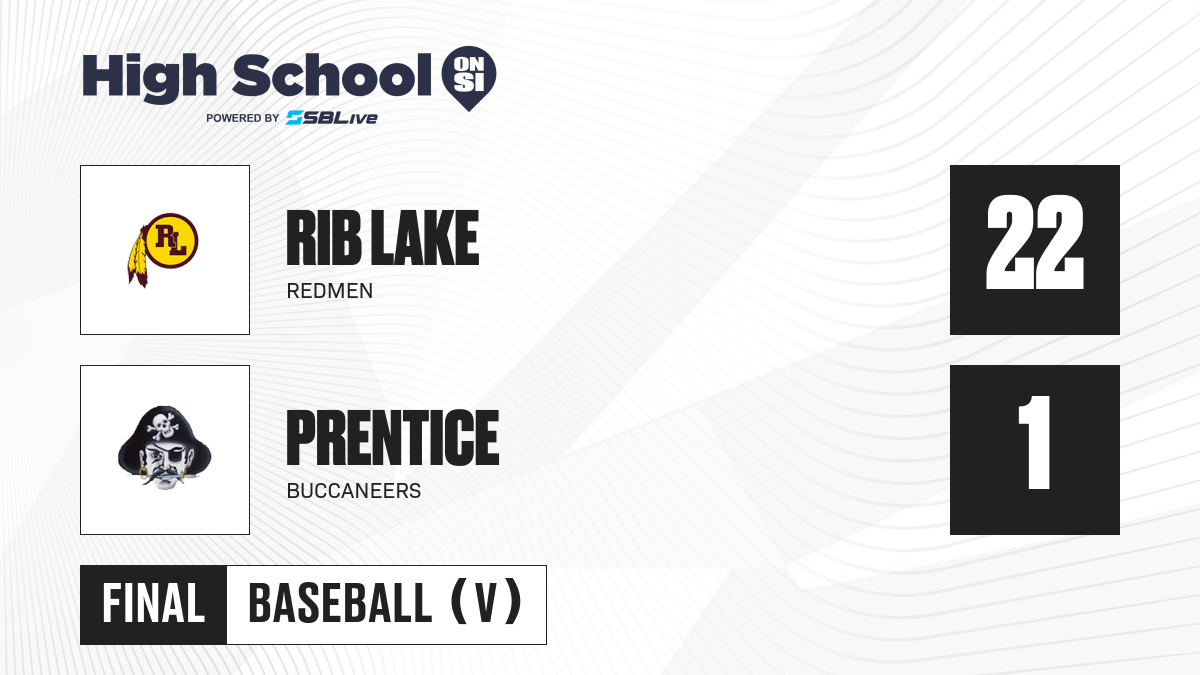 High School ON SI
POWERED BY SBLive

RL

RIB LAKE
REDMEN

22

PRENTICE
BUCCANEERS

1

FINAL BASEBALL (V)